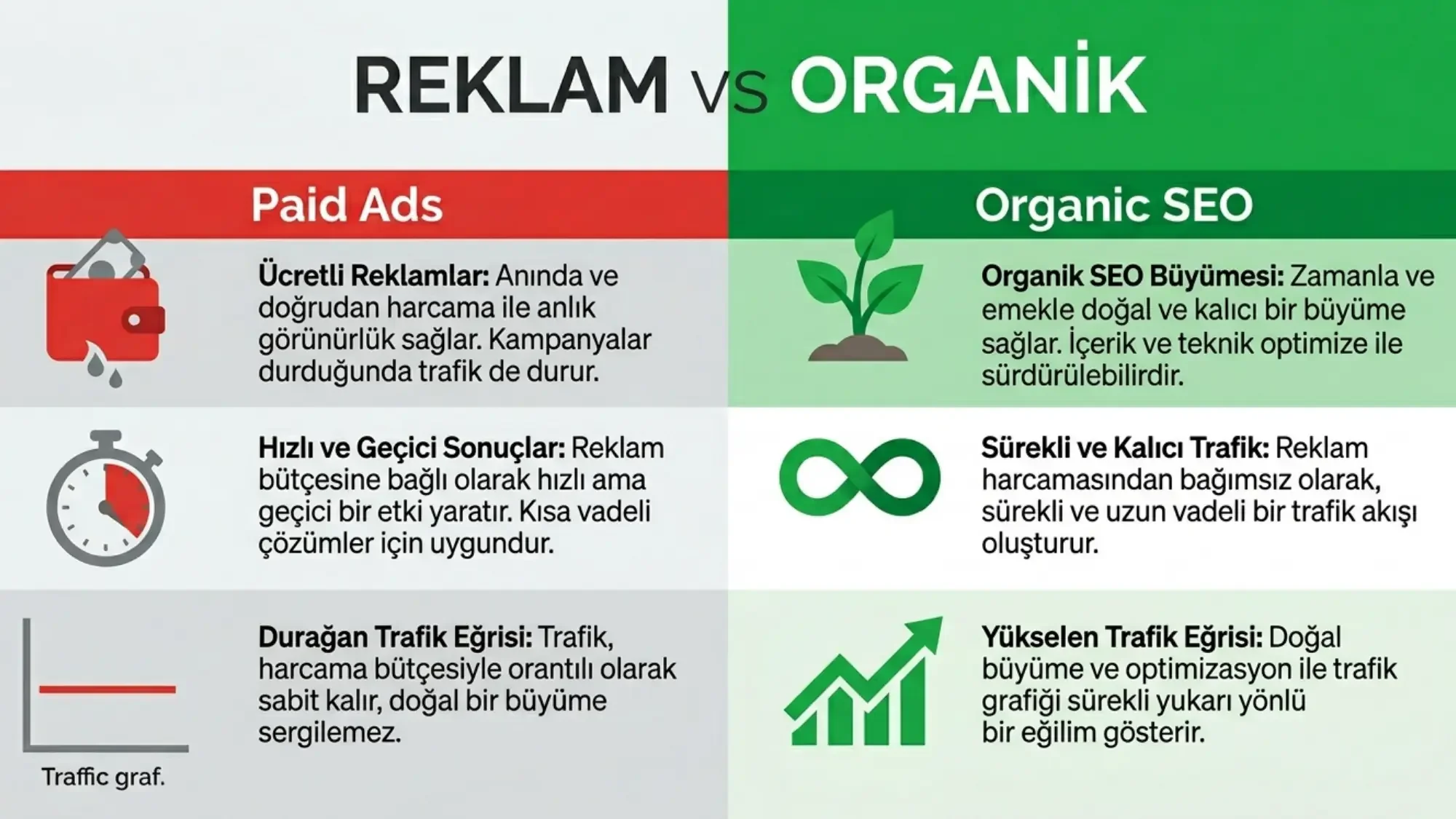 REKLAM vs ORGANİK

Paid Ads

Ücretli Reklamlar: Anında ve doğrudan harcama ile anlık görünürlük sağlar. Kampanyalar durduğunda trafik de durur.

Hızlı ve Geçici Sonuçlar: Reklam bütçesine bağlı olarak hızlı ama geçici bir etki yaratır. Kısa vadeli çözümler için uygundur.

Durağan Trafik Eğrisi: Trafik, harcama bütçesiyle orantılı olarak sabit kalır, doğal bir büyüme sergilemez.

Traffic graf.

Organic SEO

Organik SEO Büyümesi: Zamanla ve emekle doğal ve kalıcı bir büyüme sağlar. İçerik ve teknik optimize ile sürdürülebilirdir.

Sürekli ve Kalıcı Trafik: Reklam harcamasından bağımsız olarak, sürekli ve uzun vadeli bir trafik akışı oluşturur.

Yükselen Trafik Eğrisi: Doğal büyüme ve optimizasyon ile trafik grafiği sürekli yukarı yönlü bir eğilim gösterir.